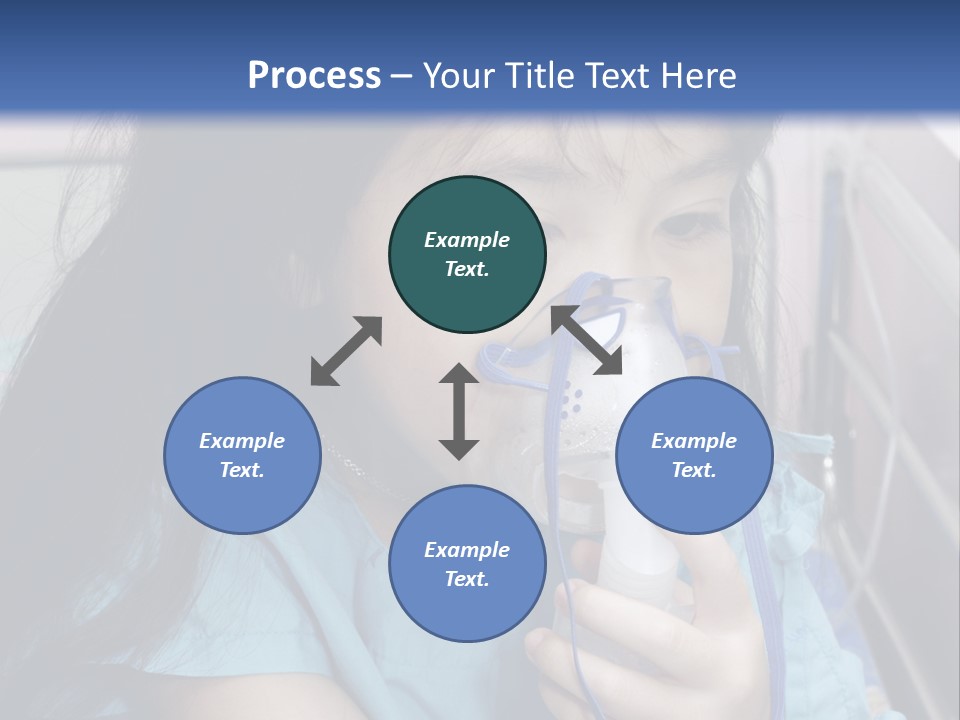 Process – Your Title Text Here

Example Text.

Example Text.

Example Text.

Example Text.